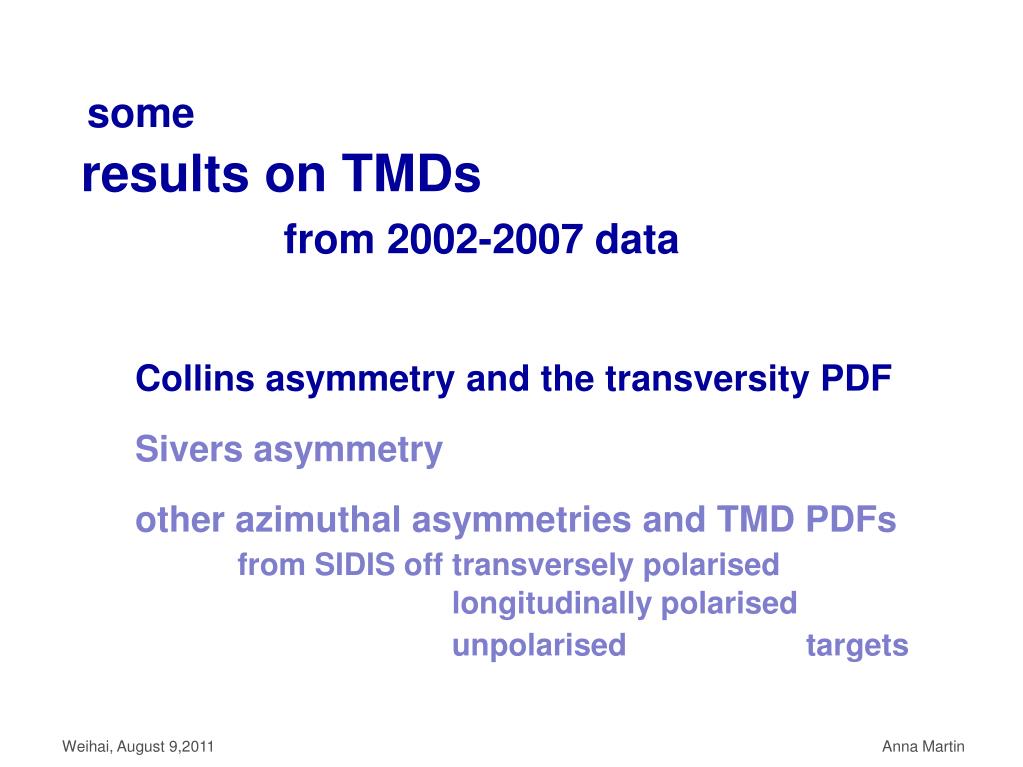 some
results on TMDs
from 2002-2007 data

Collins asymmetry and the transversity PDF

Sivers asymmetry

other azimuthal asymmetries and TMD PDFs
from SIDIS off transversely polarised
longitudinally polarised
unpolarised targets

Weihai, August 9,2011

Anna Martin